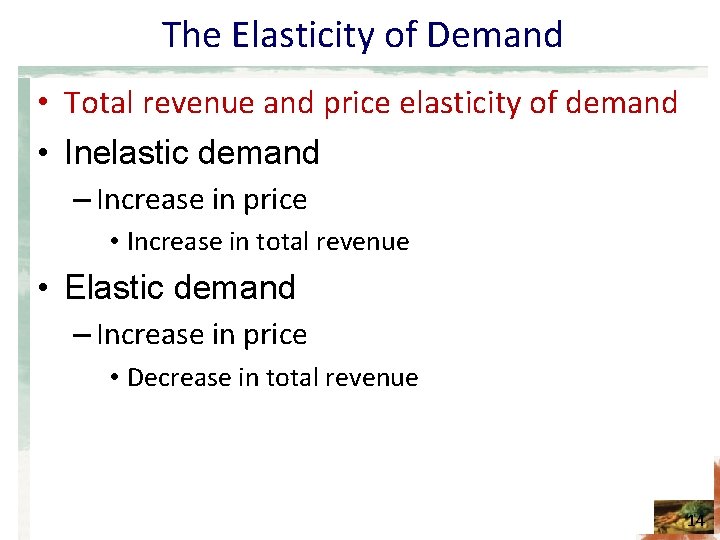 The Elasticity of Demand

• Total revenue and price elasticity of demand

• Inelastic demand

– Increase in price

• Increase in total revenue

• Elastic demand

– Increase in price

• Decrease in total revenue

14